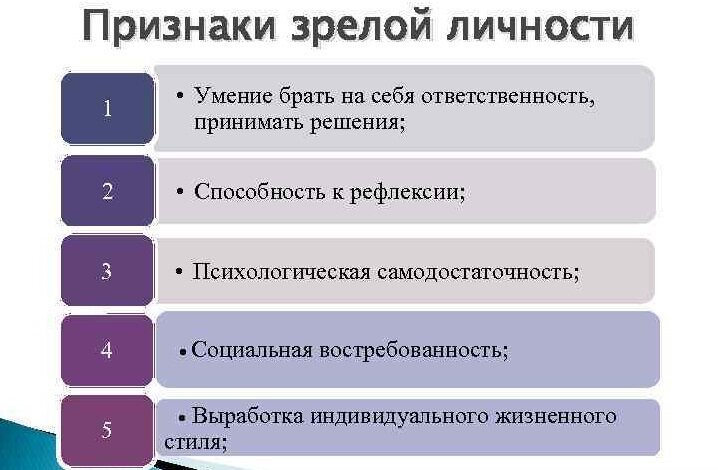 Признаки зрелой личности

1
• Умение брать на себя ответственность, принимать решения;

2
• Способность к рефлексии;

3
• Психологическая самодостаточность;

4
• Социальная востребованность;

5
• Выработка индивидуального жизненного стиля;